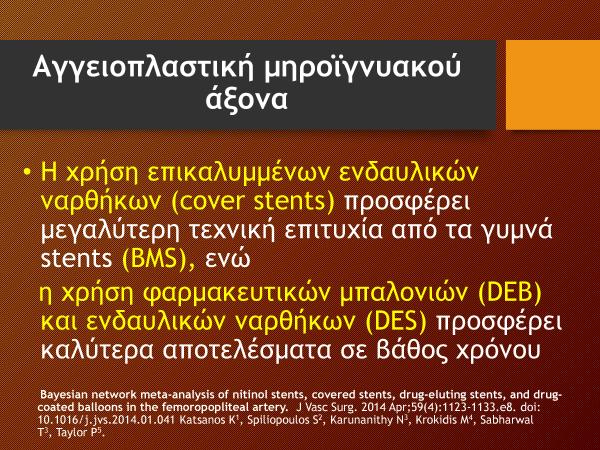 Αγγειοπλαστική μηροϊγνυακού άξονα

• Η χρήση επικαλυμμένων ενδαυλικών ναρθήκων (cover stents) προσφέρει μεγαλύτερη τεχνική επιτυχία από τα γυμνά stents (BMS), ενώ

η χρήση φαρμακευτικών μπαλονιών (DEB) και ενδαυλικών ναρθήκων (DES) προσφέρει καλύτερα αποτελέσματα σε βάθος χρόνου

Bayesian network meta-analysis of nitinol stents, covered stents, drug-eluting stents, and drug-coated balloons in the femoropopliteal artery. J Vasc Surg. 2014 Apr;59(4):1123-1133.e8. doi: 10.1016/j.jvs.2014.01.041 Katsanos K$^1$, Spiliopoulos S$^2$, Karunanithy N$^3$, Krokidis M$^4$, Sabharwal T$^3$, Taylor P$^5$.